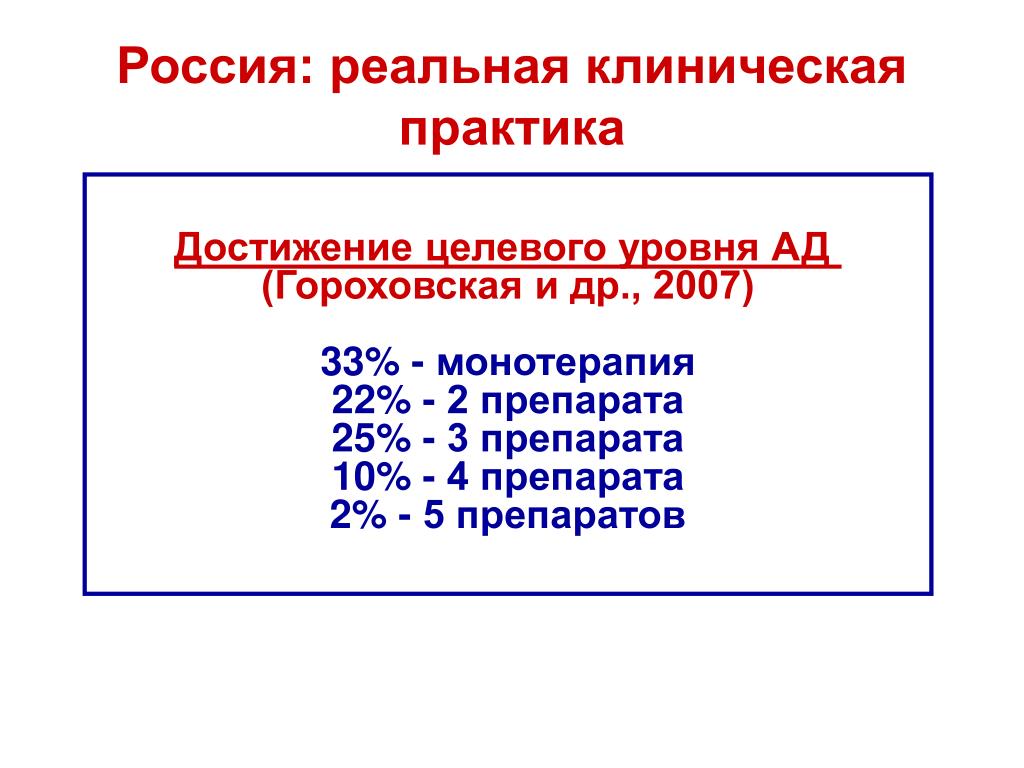 Россия: реальная клиническая практика

Достижение целевого уровня АД
(Гороховская и др., 2007)

33% - монотерапия
22% - 2 препарата
25% - 3 препарата
10% - 4 препарата
2% - 5 препаратов